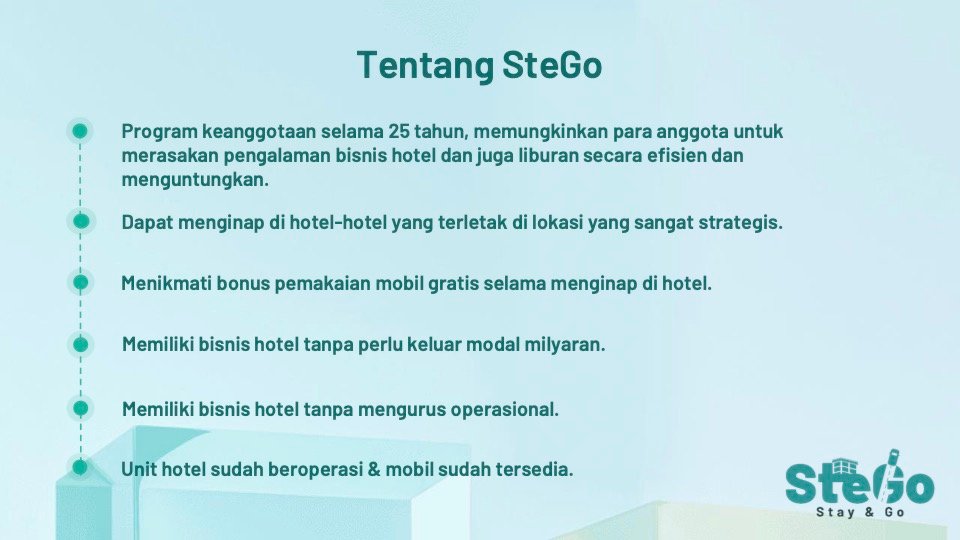 Tentang SteGo

Program keanggotaan selama 25 tahun, memungkinkan para anggota untuk merasakan pengalaman bisnis hotel dan juga liburan secara efisien dan menguntungkan.

Dapat menginap di hotel-hotel yang terletak di lokasi yang sangat strategis.

Menikmati bonus pemakaian mobil gratis selama menginap di hotel.

Memiliki bisnis hotel tanpa perlu keluar modal milyaran.

Memiliki bisnis hotel tanpa mengurus operasional.

Unit hotel sudah beroperasi & mobil sudah tersedia.

SteGo
Stay & Go